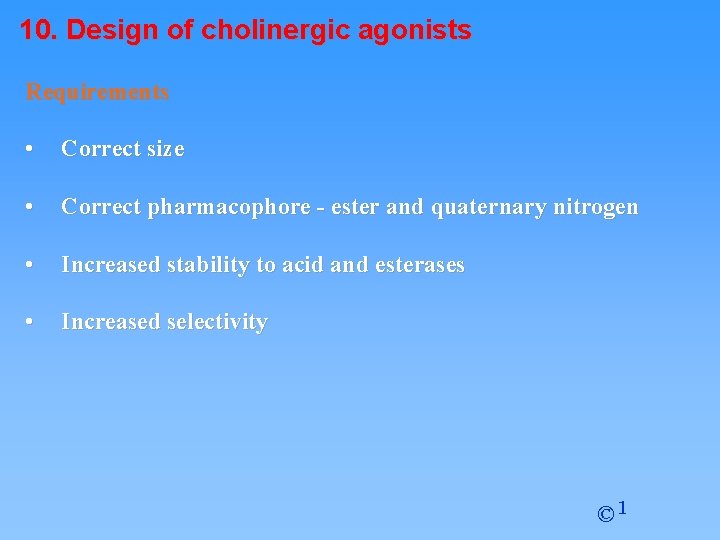 10. Design of cholinergic agonists

Requirements

• Correct size

• Correct pharmacophore - ester and quaternary nitrogen

• Increased stability to acid and esterases

• Increased selectivity

©1